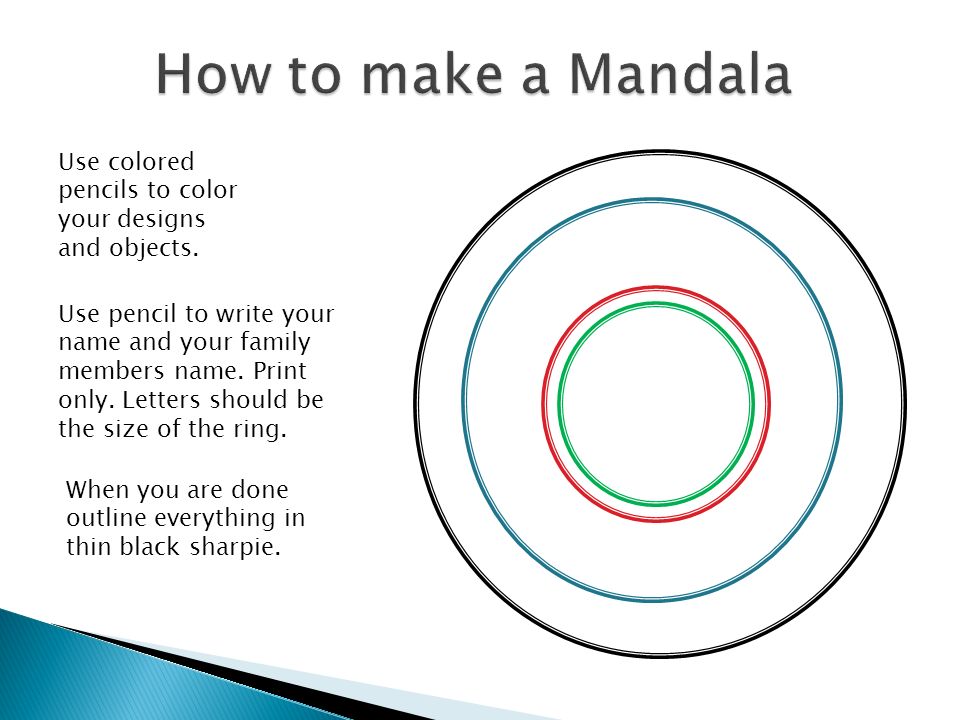 How to make a Mandala

Use colored pencils to color your designs and objects.

Use pencil to write your name and your family members name. Print only. Letters should be the size of the ring.

When you are done outline everything in thin black sharpie.